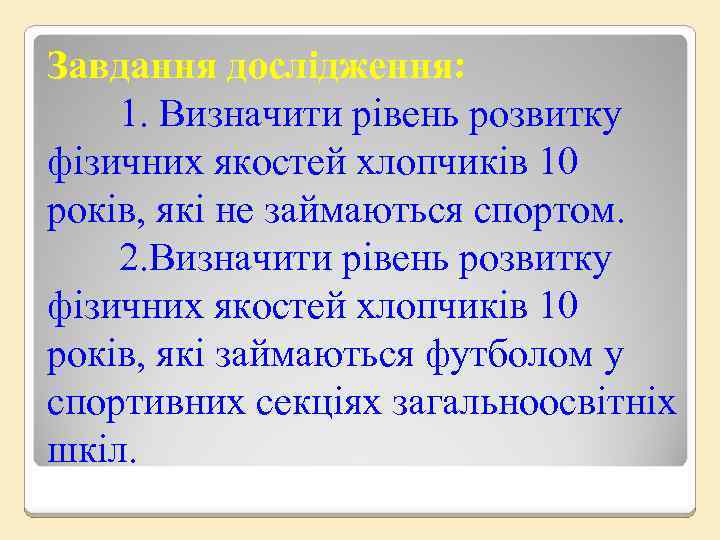 Завдання дослідження:

1. Визначити рівень розвитку фізичних якостей хлопчиків 10 років, які не займаються спортом.

2.Визначити рівень розвитку фізичних якостей хлопчиків 10 років, які займаються футболом у спортивних секціях загальноосвітніх шкіл.